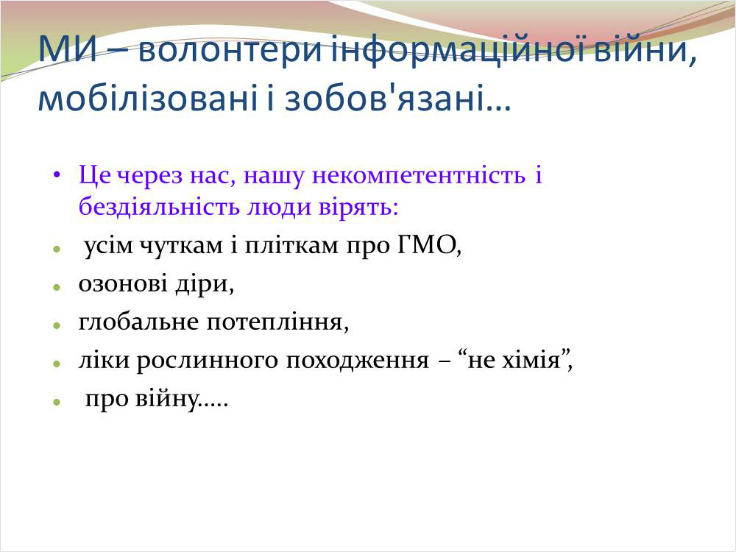 МИ – волонтери інформаційної війни, мобілізовані і зобов'язані…

• Це через нас, нашу некомпетентність і бездіяльність люди вірять:
• усім чуткам і пліткам про ГМО,
• озонові діри,
• глобальне потепління,
• ліки рослинного походження – “не хімія”,
• про війну.....